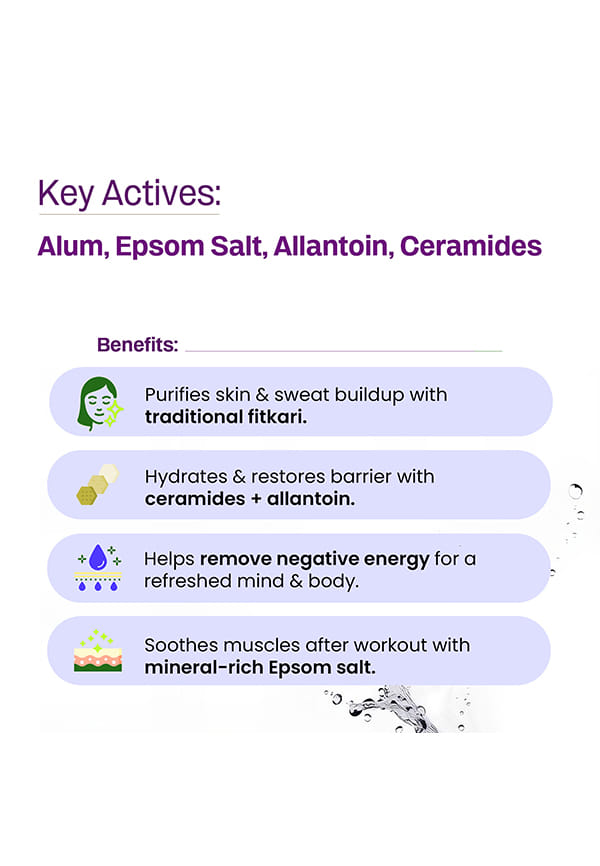 Key Actives:

Alum, Epsom Salt, Allantoin, Ceramides

Benefits:

Purifies skin & sweat buildup with traditional fitkari.

Hydrates & restores barrier with ceramides + allantoin.

Helps remove negative energy for a refreshed mind & body.

Soothes muscles after workout with mineral-rich Epsom salt.